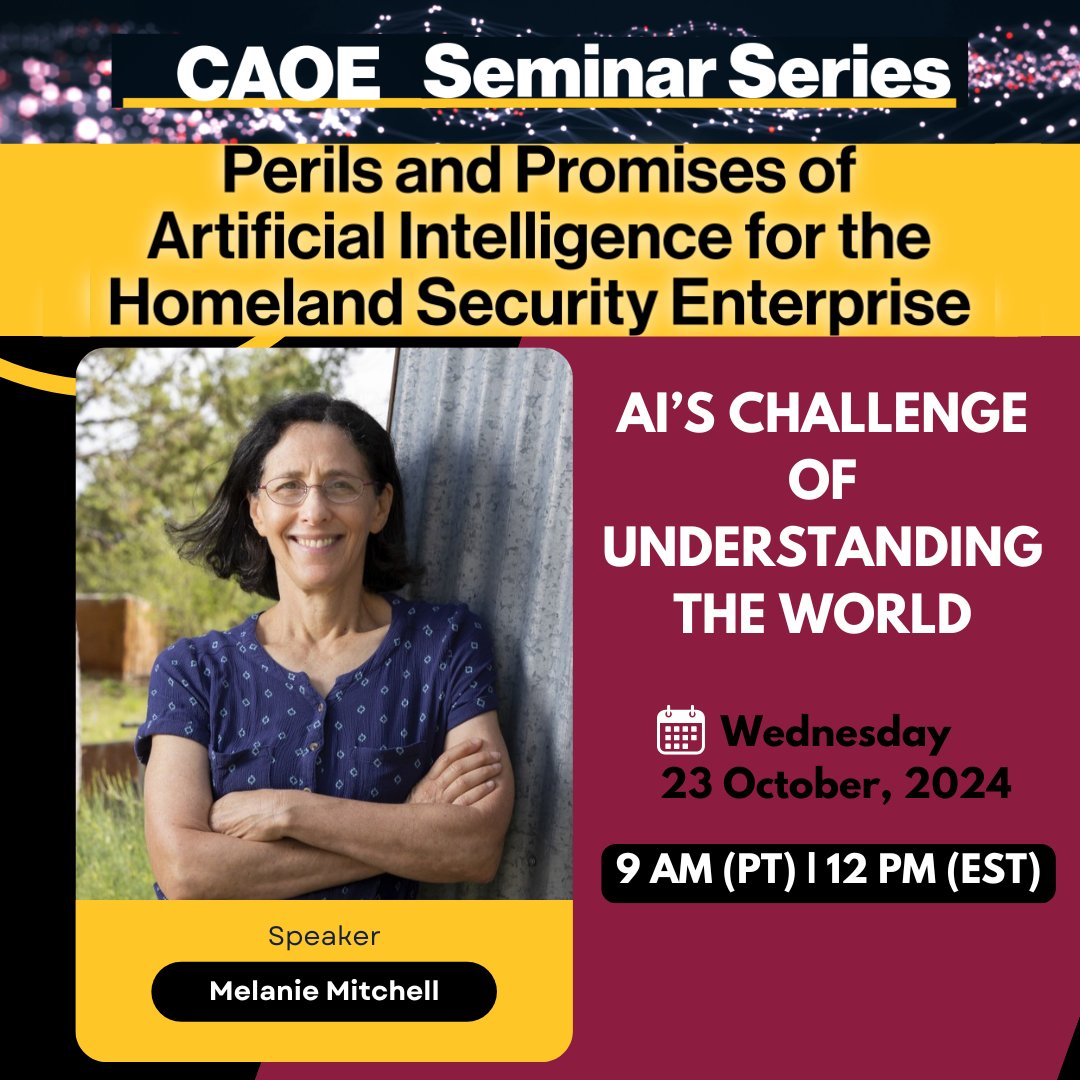 CAOE Seminar Series

Perils and Promises of Artificial Intelligence for the Homeland Security Enterprise

AI'S CHALLENGE OF UNDERSTANDING THE WORLD

Wednesday 23 October, 2024

9 AM (PT) | 12 PM (EST)

Speaker

Melanie Mitchell